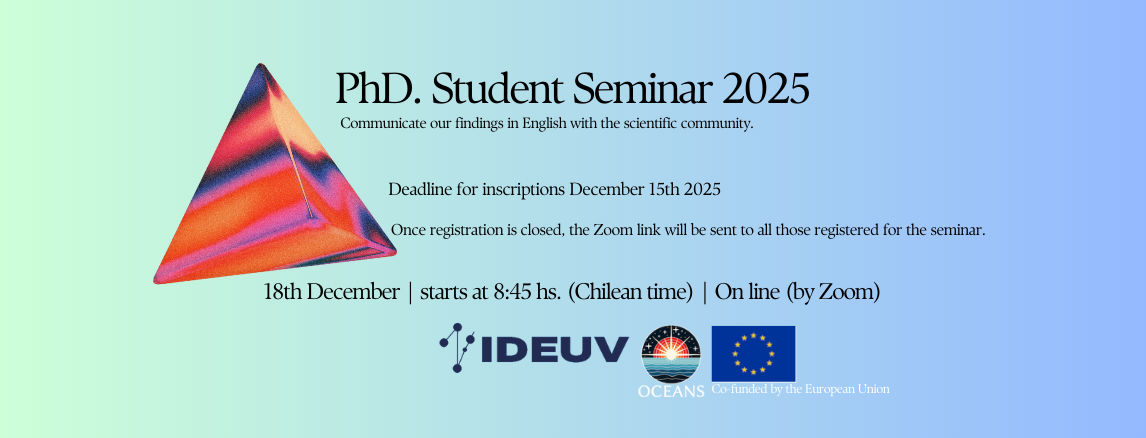 PhD. Student Seminar 2025

Communicate our findings in English with the scientific community.

Deadline for inscriptions December 15th 2025

Once registration is closed, the Zoom link will be sent to all those registered for the seminar.

18th December | starts at 8:45 hs. (Chilean time) | On line (by Zoom)

IDEUV

OCEANS

Co-funded by the European Union